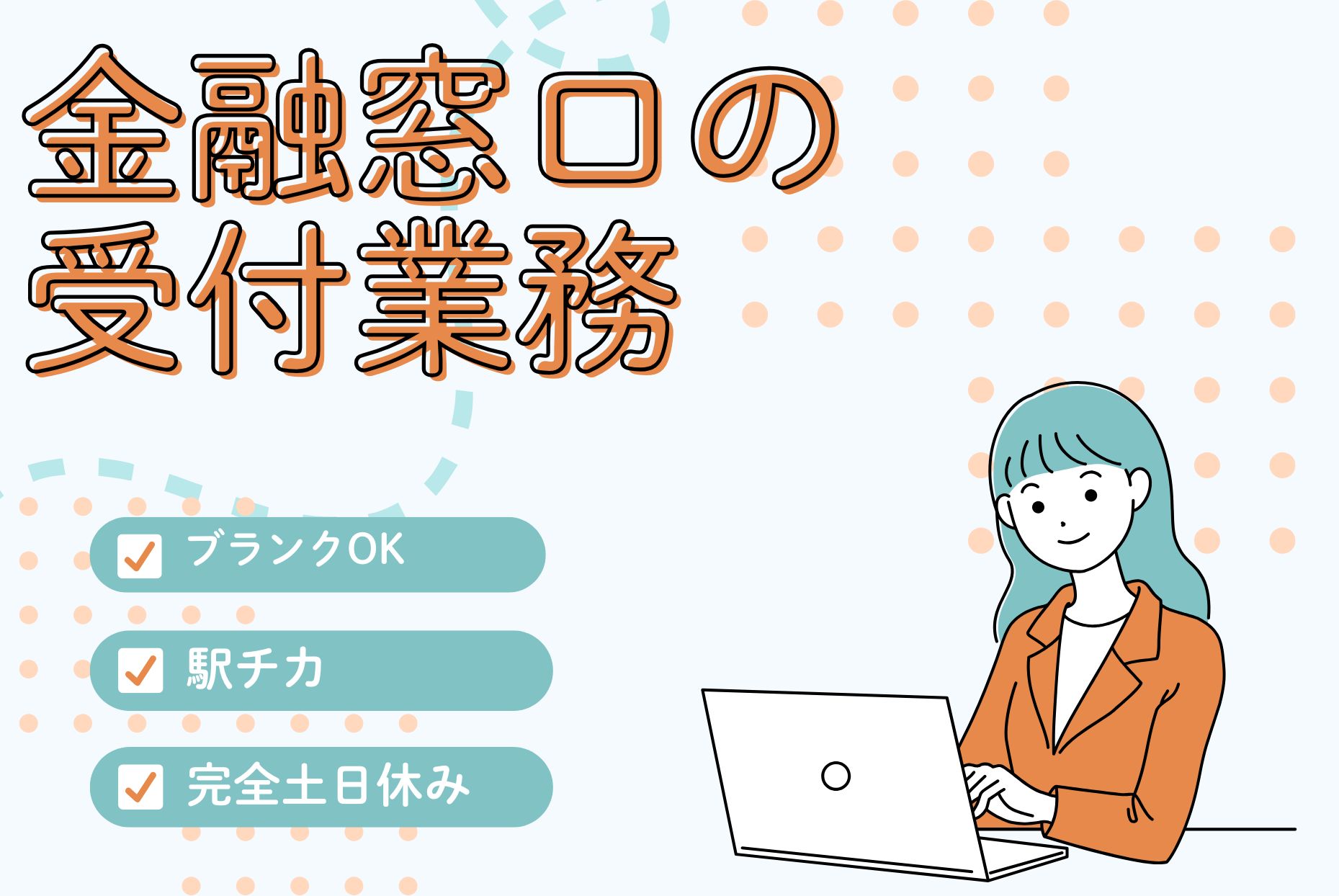 金融窓口の
受付業務

ブランクOK

駅チカ

完全土日休み